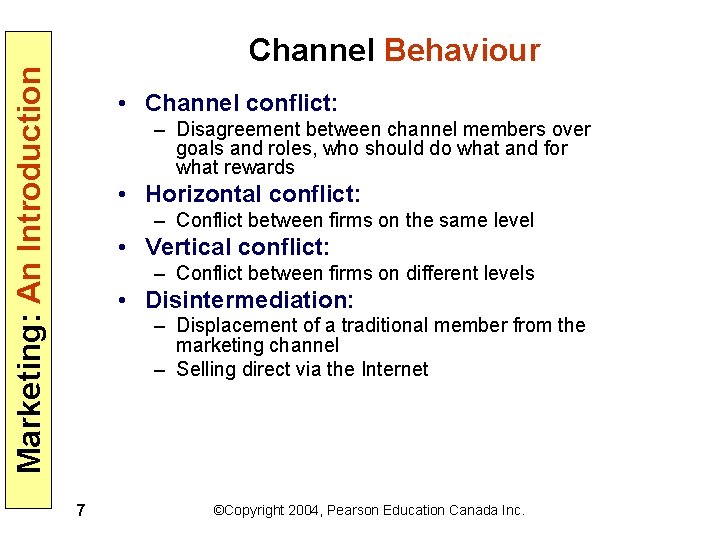 Marketing: An Introduction

Channel Behaviour

• Channel conflict:
– Disagreement between channel members over goals and roles, who should do what and for what rewards
• Horizontal conflict:
– Conflict between firms on the same level
• Vertical conflict:
– Conflict between firms on different levels
• Disintermediation:
– Displacement of a traditional member from the marketing channel
– Selling direct via the Internet

7

©Copyright 2004, Pearson Education Canada Inc.